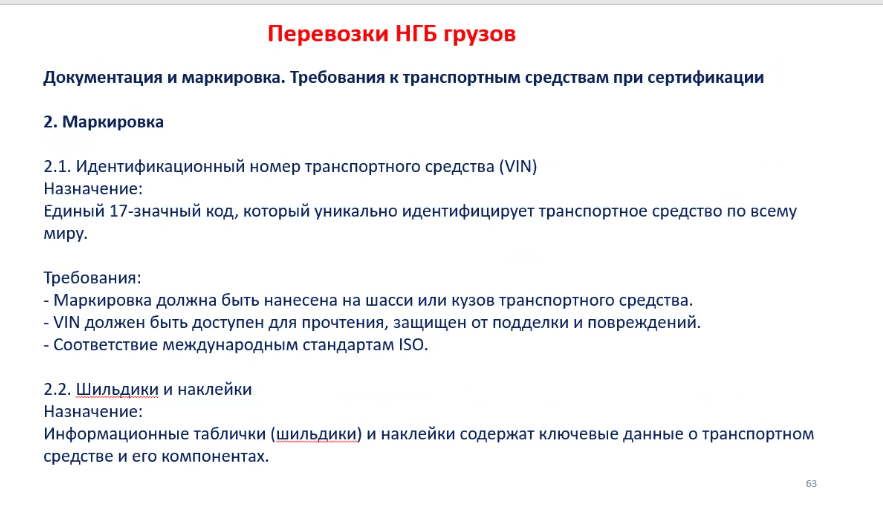 Перевозки НГБ грузов

Документация и маркировка. Требования к транспортным средствам при сертификации

2. Маркировка

2.1. Идентификационный номер транспортного средства (VIN)
Назначение:
Единый 17-значный код, который уникально идентифицирует транспортное средство по всему миру.

Требования:
- Маркировка должна быть нанесена на шасси или кузов транспортного средства.
- VIN должен быть доступен для прочтения, защищен от подделки и повреждений.
- Соответствие международным стандартам ISO.

2.2. Шильдики и наклейки
Назначение:
Информационные таблички (шильдики) и наклейки содержат ключевые данные о транспортном средстве и его компонентах.

63